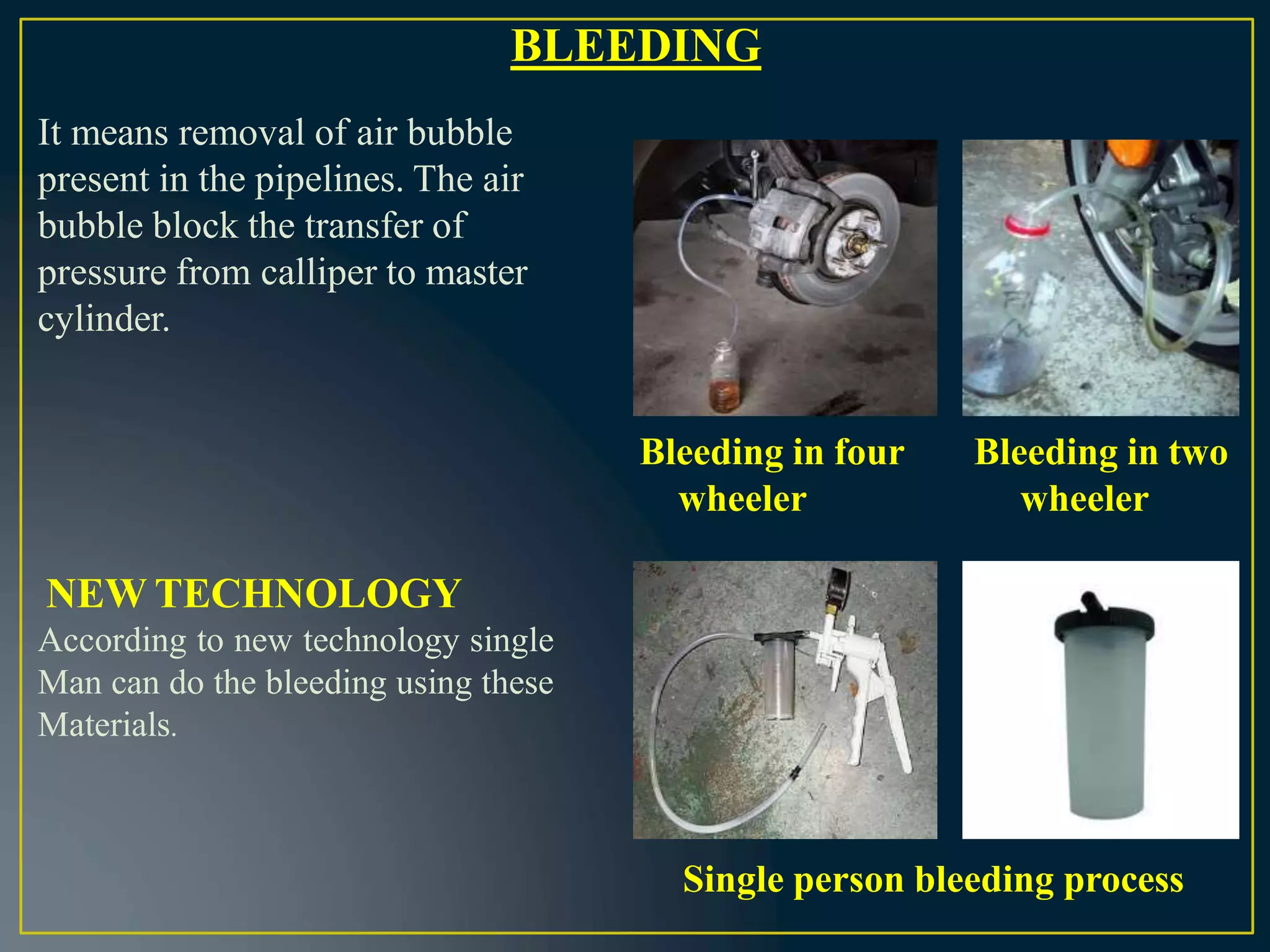 BLEEDING

It means removal of air bubble present in the pipelines. The air bubble block the transfer of pressure from calliper to master cylinder.

Bleeding in four wheeler

Bleeding in two wheeler

NEW TECHNOLOGY

According to new technology single Man can do the bleeding using these Materials.

Single person bleeding process